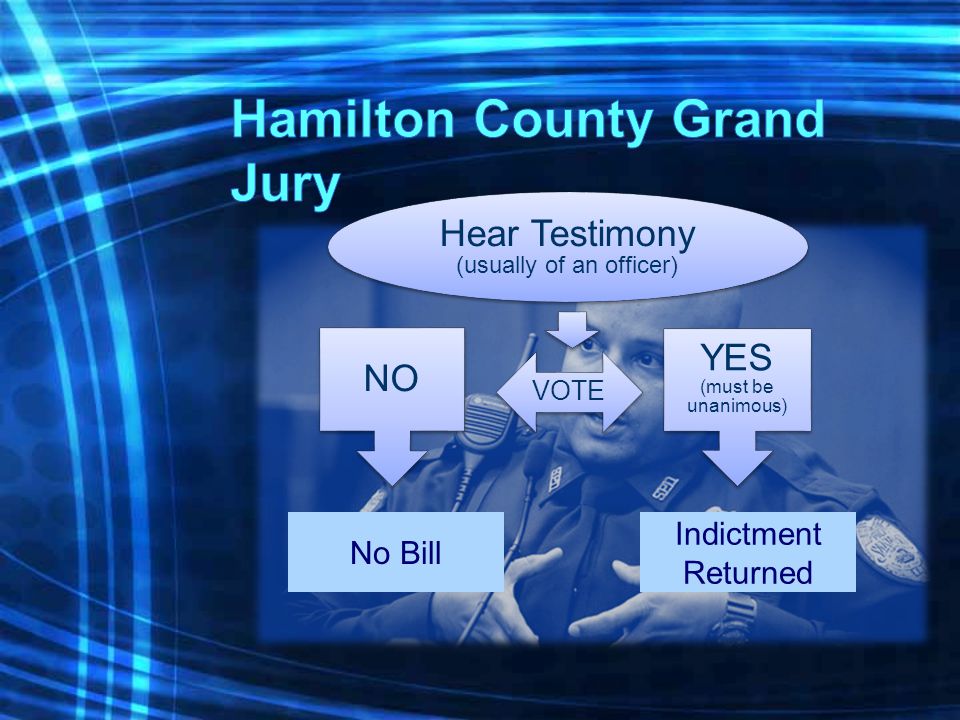 Hamilton County Grand Jury

Hear Testimony
(usually of an officer)

NO

VOTE

YES
(must be unanimous)

No Bill

Indictment Returned